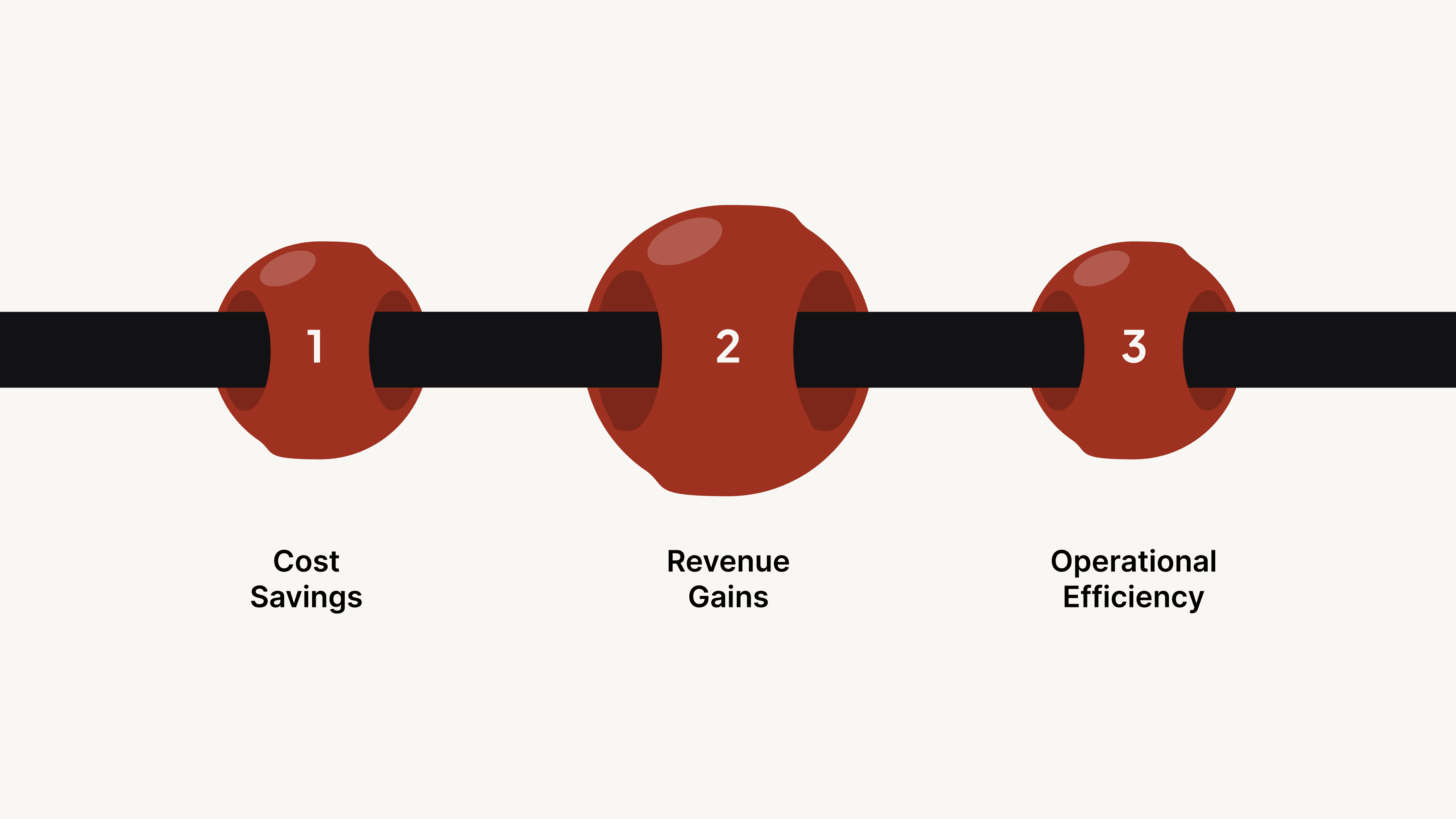 1

2

3

Cost Savings

Revenue Gains

Operational Efficiency